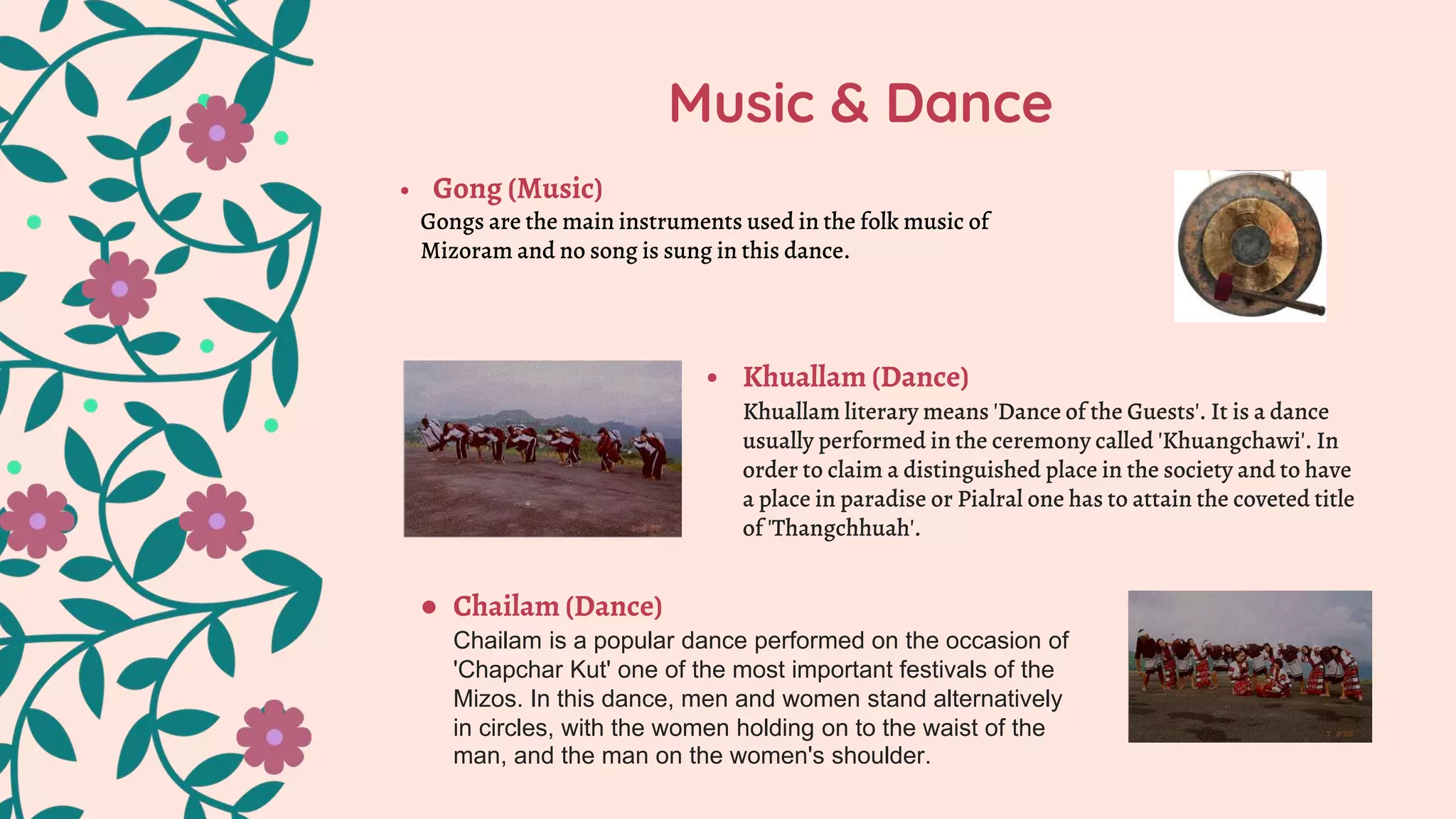 Music & Dance

• Gong (Music)
Gongs are the main instruments used in the folk music of Mizoram and no song is sung in this dance.

• Khuallam (Dance)
Khuallam literary means 'Dance of the Guests'. It is a dance usually performed in the ceremony called 'Khuangchawi'. In order to claim a distinguished place in the society and to have a place in paradise or Pialral one has to attain the coveted title of 'Thangchhuah'.

• Chailam (Dance)
Chailam is a popular dance performed on the occasion of 'Chapchar Kut' one of the most important festivals of the Mizos. In this dance, men and women stand alternatively in circles, with the women holding on to the waist of the man, and the man on the women's shoulder.